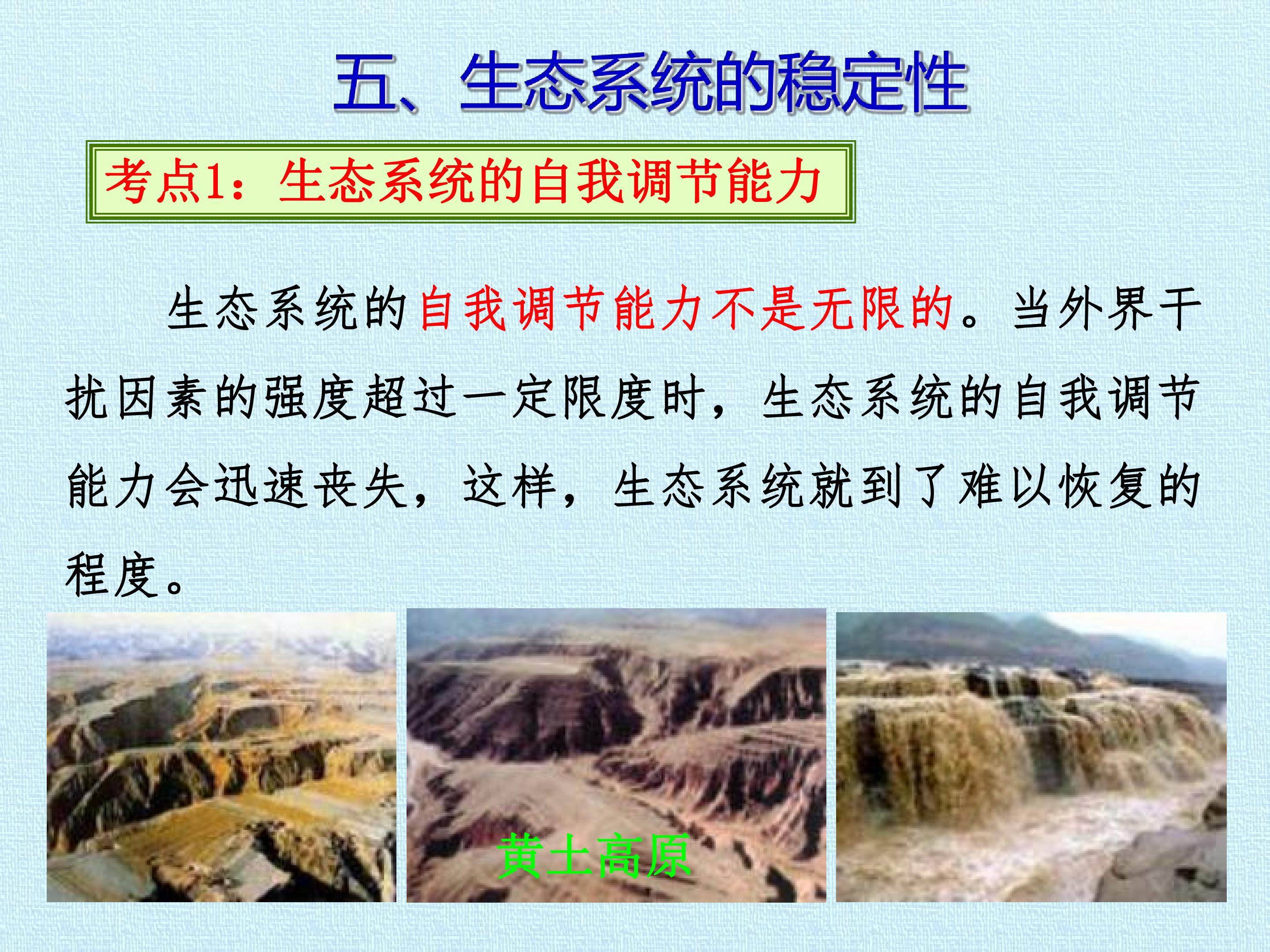 五、生态系统的稳定性

考点1：生态系统的自我调节能力

生态系统的自我调节能力不是无限的。当外界干扰因素的强度超过一定限度时，生态系统的自我调节能力会迅速丧失，这样，生态系统就到了难以恢复的程度。

黄土高原